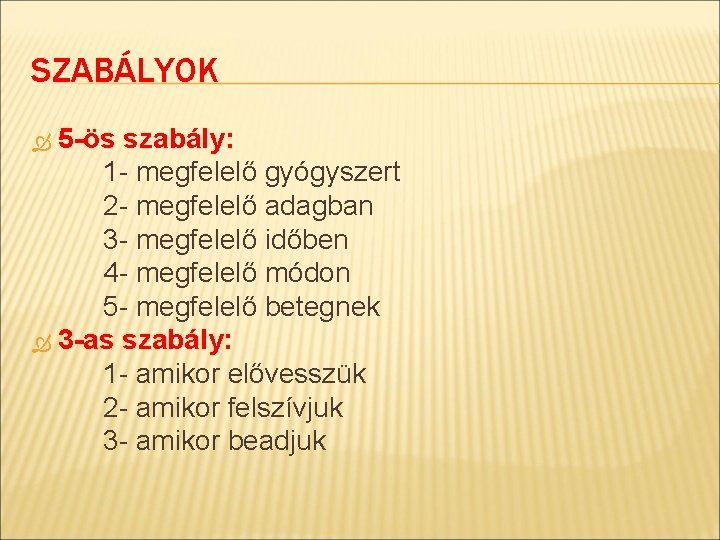 SZABÁLYOK

5-ös szabály:
1- megfelelő gyógyszert
2- megfelelő adagban
3- megfelelő időben
4- megfelelő módon
5- megfelelő betegnek

3-as szabály:
1- amikor elővesszük
2- amikor felszívjuk
3- amikor beadjuk